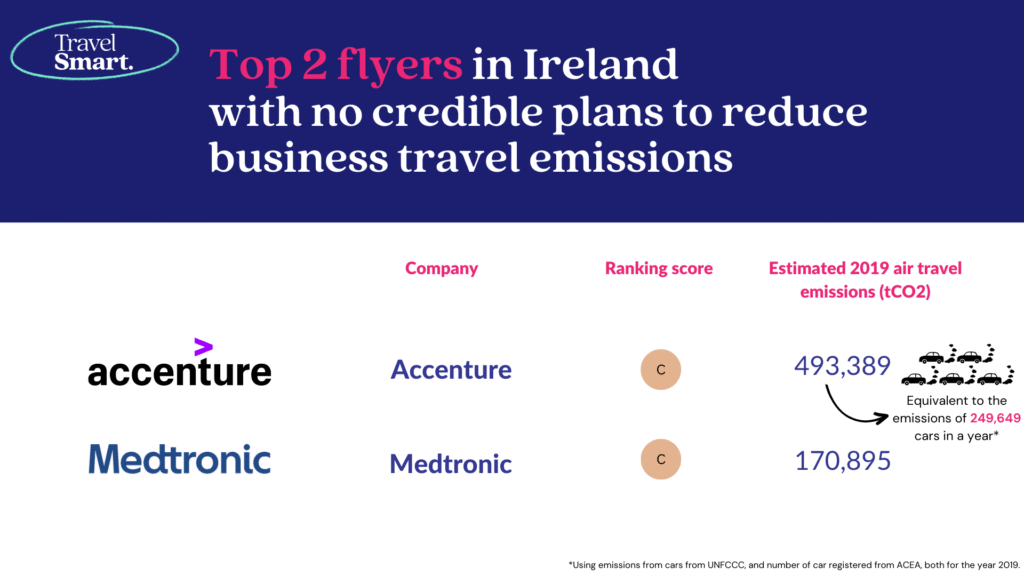 Travel Smart.

Top 2 flyers in Ireland with no credible plans to reduce business travel emissions

| | Company | Ranking score | Estimated 2019 air travel emissions (tCO2) |
|---|---|---|---|
| accenture | Accenture | C | 493,389 |
| Medtronic | Medtronic | C | 170,895 |

Equivalent to the emissions of 249,649 cars in a year*

*Using emissions from cars from UNFCCC, and number of car registered from ACEA, both for the year 2019.